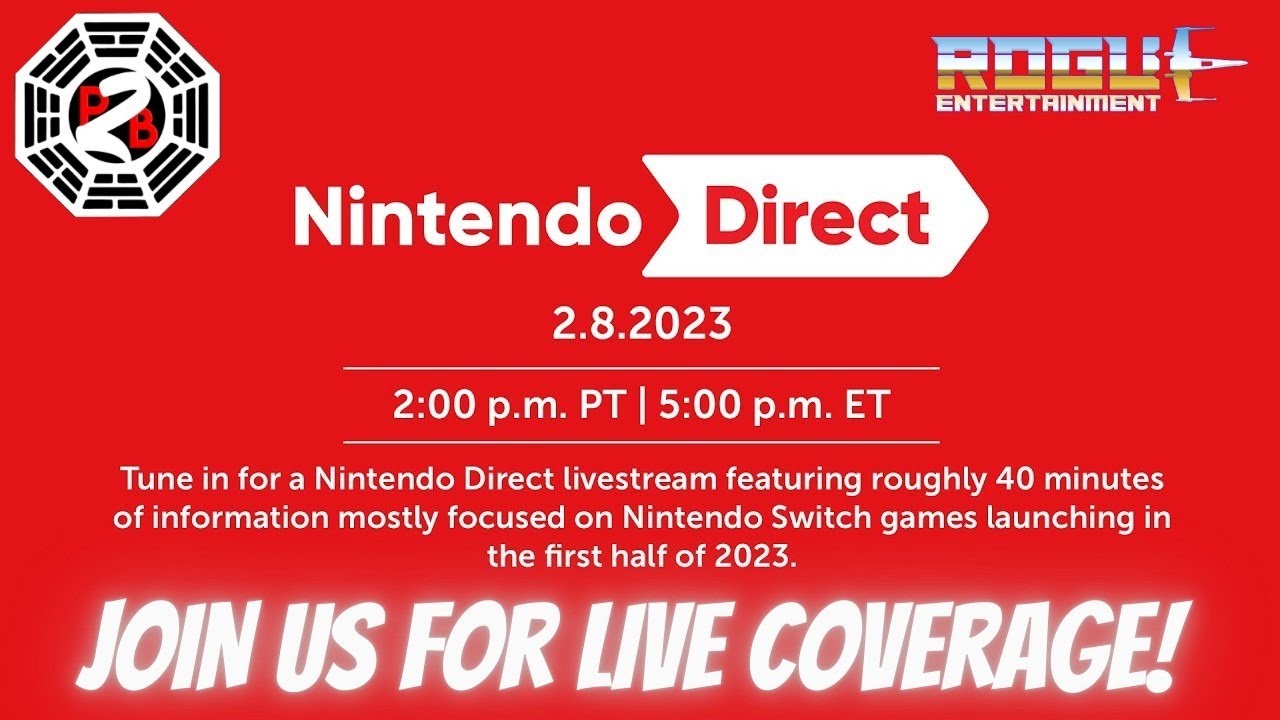 PB

ROGUE
ENTERTAINMENT

Nintendo Direct

2.8.2023

2:00 p.m. PT | 5:00 p.m. ET

Tune in for a Nintendo Direct livestream featuring roughly 40 minutes of information mostly focused on Nintendo Switch games launching in the first half of 2023.

JOIN US FOR LIVE COVERAGE!